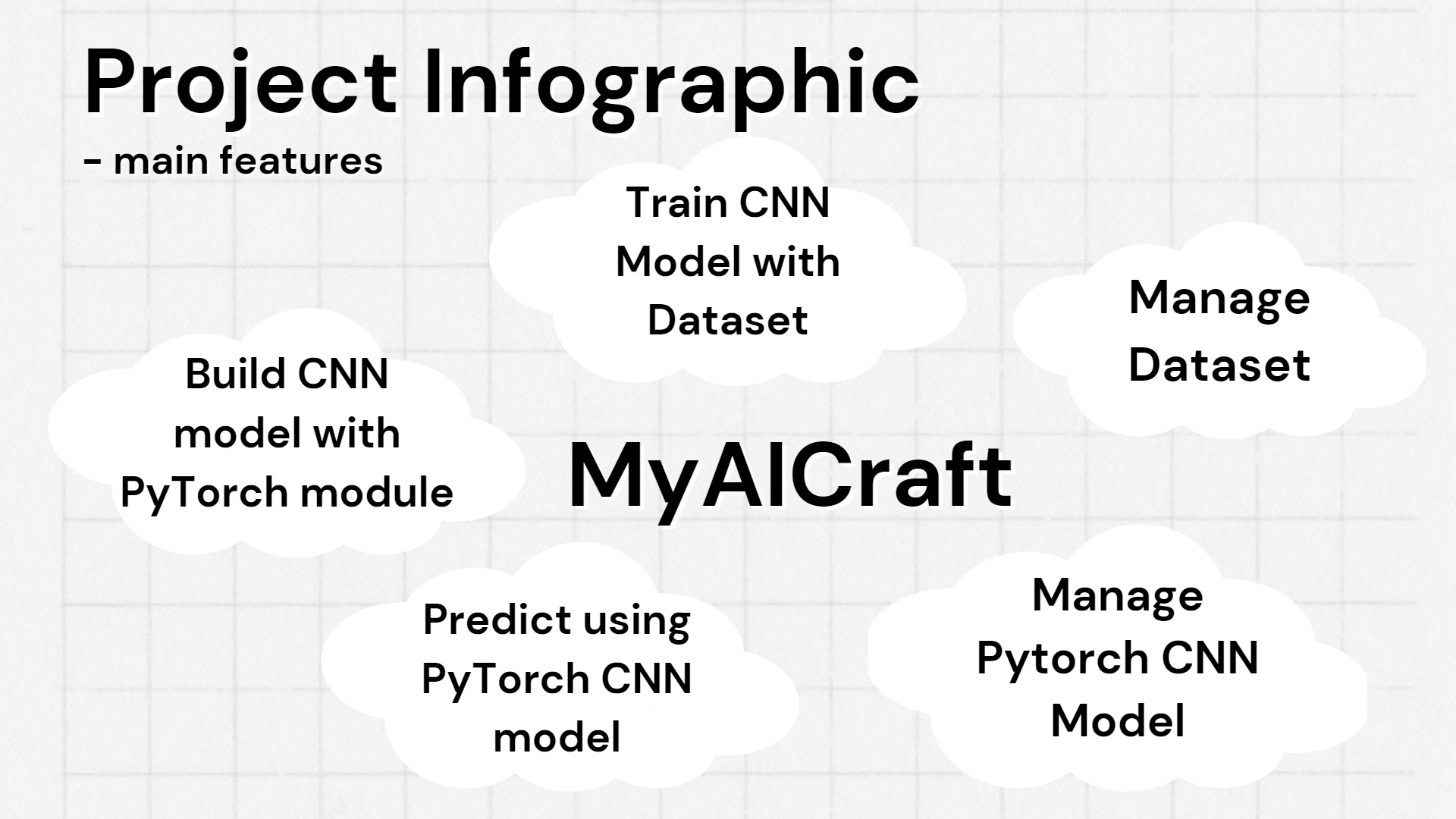 Project Infographic
- main features

Train CNN Model with Dataset

Manage Dataset

Build CNN model with PyTorch module

MyAICraft

Predict using PyTorch CNN model

Manage Pytorch CNN Model